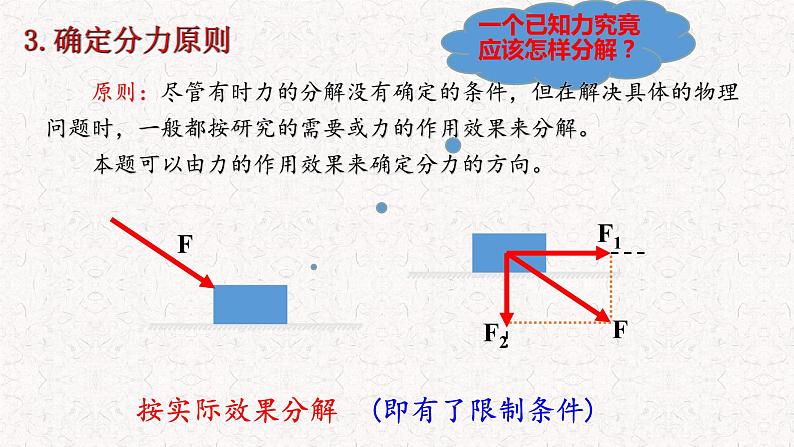 3. 确定分力原则

一个已知力究竟应该怎样分解？

原则：尽管有时力的分解没有确定的条件，但在解决具体的物理问题时，一般都按研究的需要或力的作用效果来分解。

本题可以由力的作用效果来确定分力的方向。

F

$F_1$

$F_2$

F

按实际效果分解 （即有了限制条件）